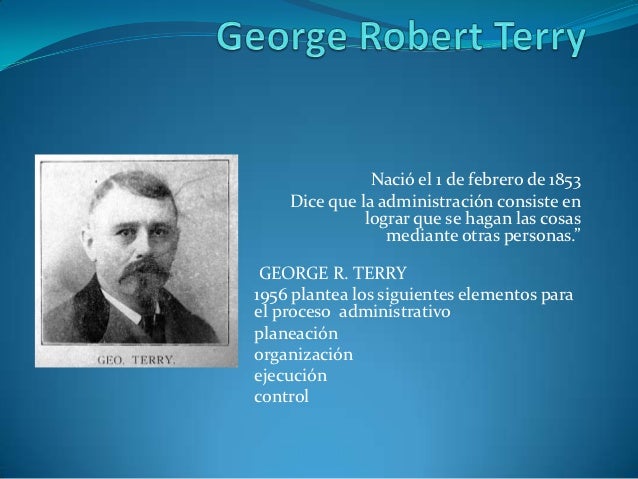 George Robert Terry

GEO. TERRY.

Nació el 1 de febrero de 1853
Dice que la administración consiste en lograr que se hagan las cosas mediante otras personas.”

GEORGE R. TERRY
1956 plantea los siguientes elementos para el proceso administrativo
planeación
organización
ejecución
control